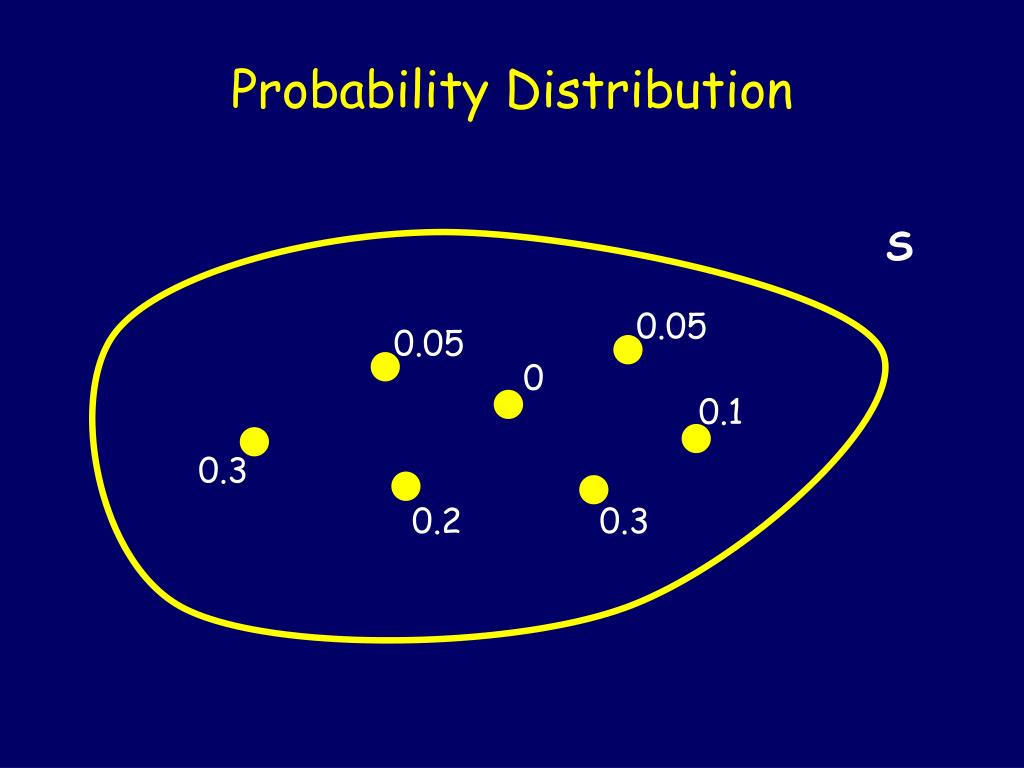 Probability Distribution

S

0.05
0.05
0
0.1
0.3
0.2
0.3